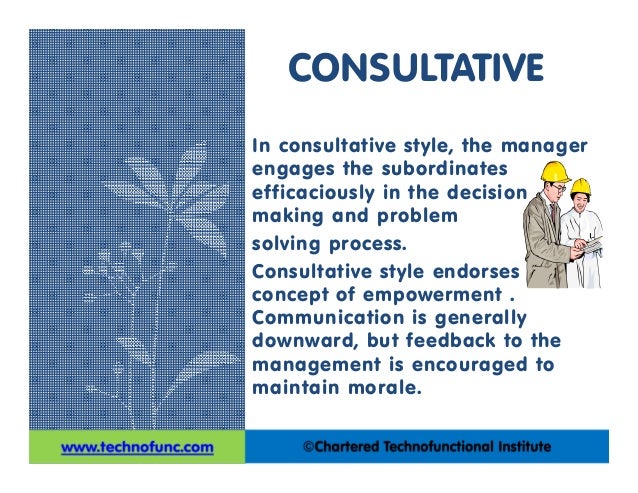 CONSULTATIVE

In consultative style, the manager engages the subordinates efficaciously in the decision making and problem solving process.

Consultative style endorses concept of empowerment . Communication is generally downward, but feedback to the management is encouraged to maintain morale.

www.technofunc.com

©Chartered Technofunctional Institute